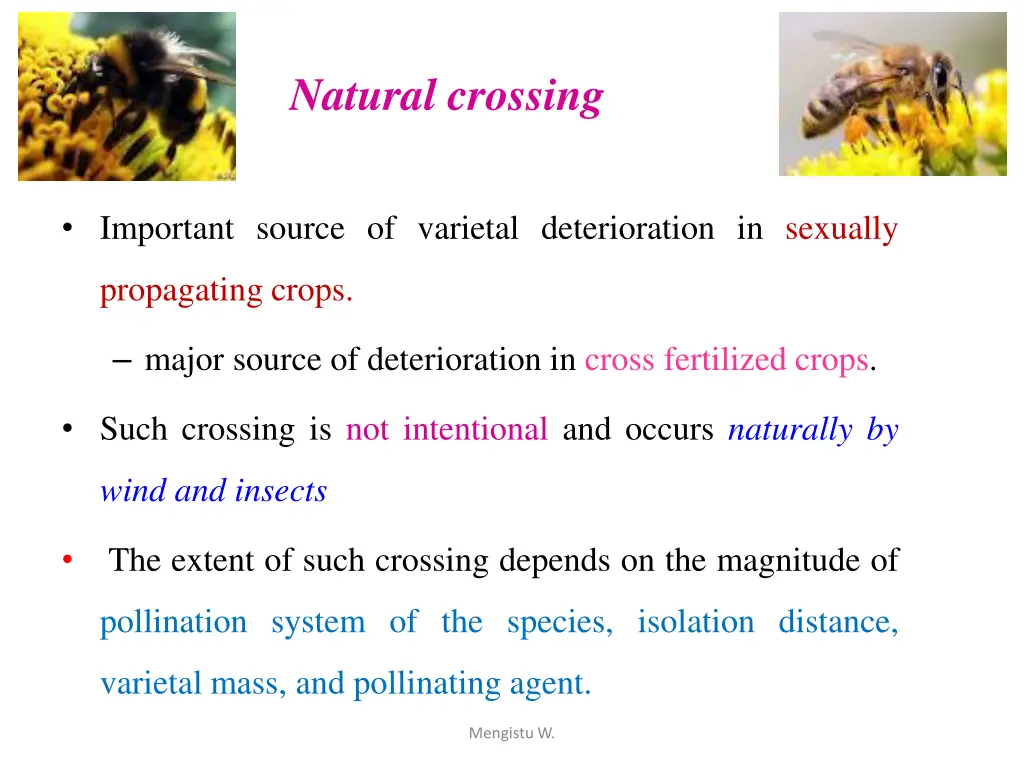 Natural crossing

• Important source of varietal deterioration in sexually propagating crops.

– major source of deterioration in cross fertilized crops.

• Such crossing is not intentional and occurs naturally by wind and insects

• The extent of such crossing depends on the magnitude of pollination system of the species, isolation distance, varietal mass, and pollinating agent.

Mengistu W.